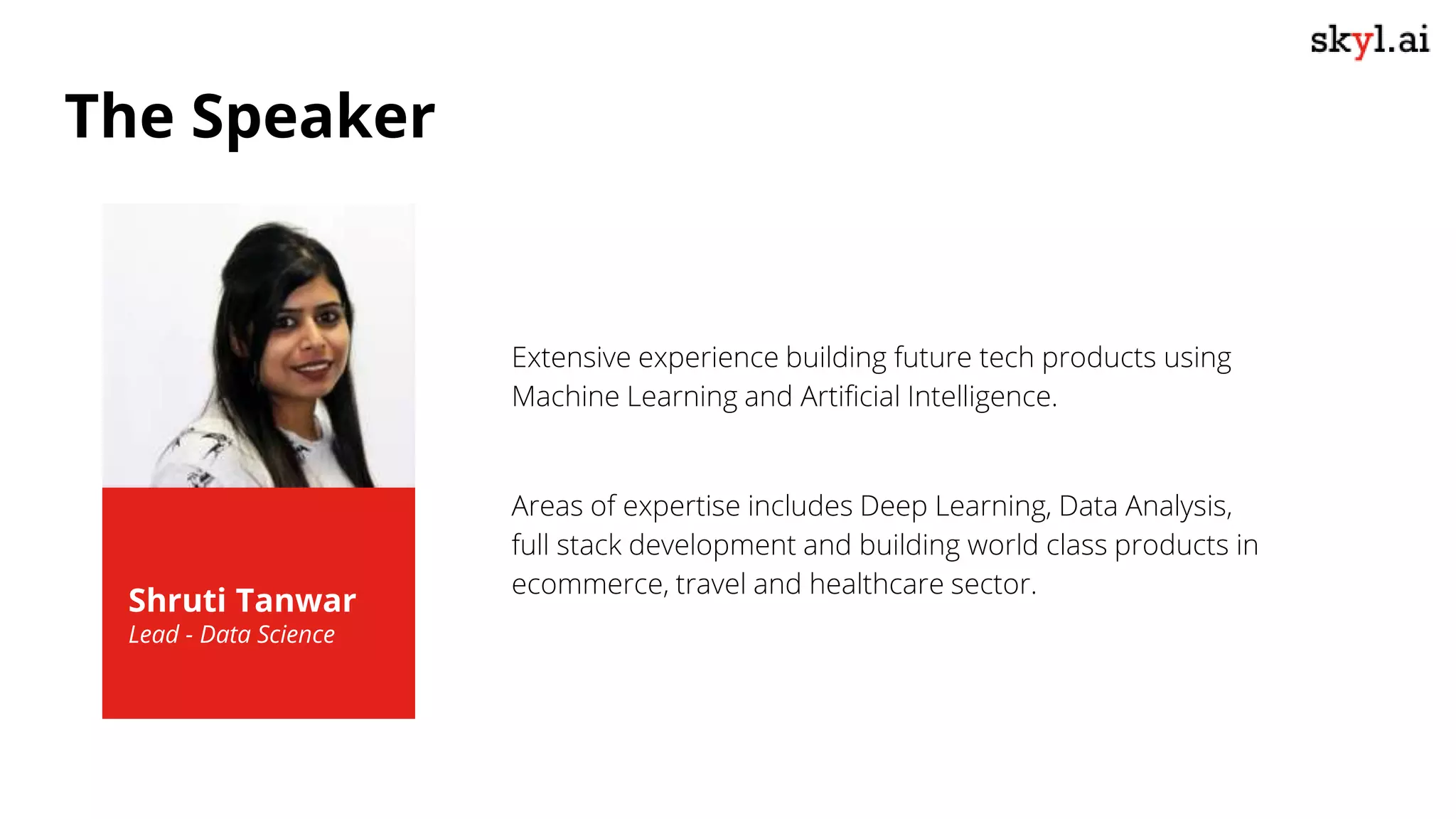 skyl.ai

The Speaker

Shruti Tanwar
Lead - Data Science

Extensive experience building future tech products using Machine Learning and Artificial Intelligence.

Areas of expertise includes Deep Learning, Data Analysis, full stack development and building world class products in ecommerce, travel and healthcare sector.